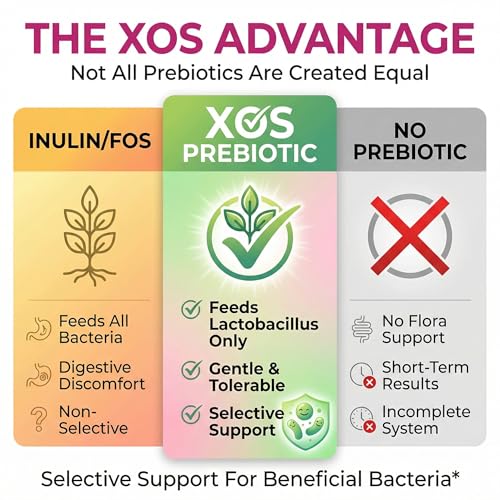 THE XOS ADVANTAGE
Not All Prebiotics Are Created Equal

INULIN/FOS

Feeds All Bacteria

Digestive Discomfort

Non-Selective

XOS PREBIOTIC

Feeds Lactobacillus Only

Gentle & Tolerable

Selective Support

NO PREBIOTIC

No Flora Support

Short-Term Results

Incomplete System

Selective Support For Beneficial Bacteria*